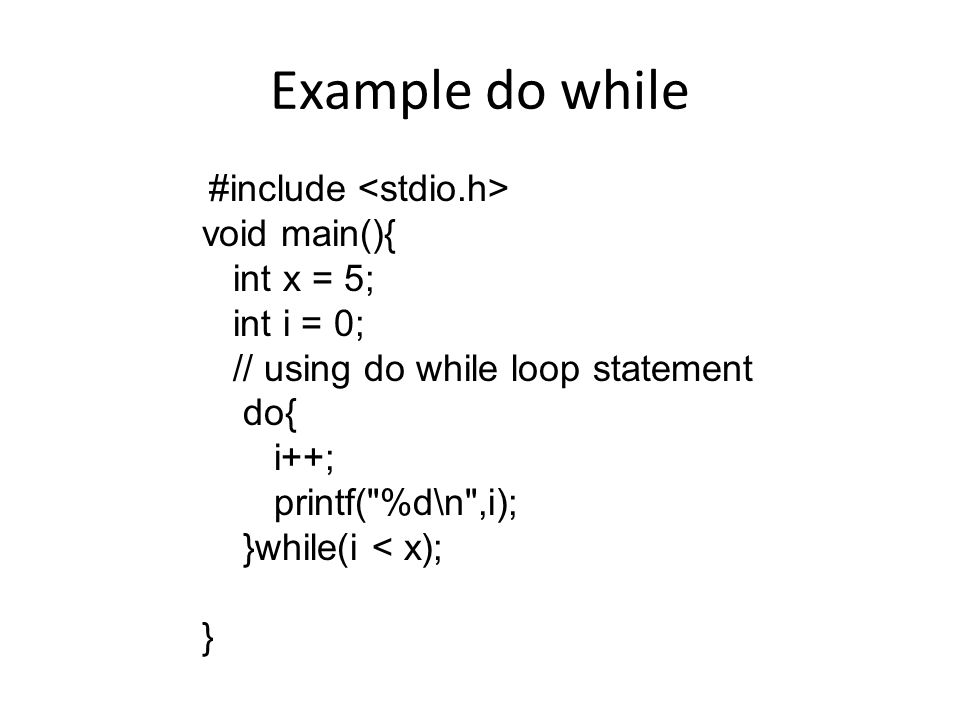 Example do while

#include <stdio.h>
void main(){
  int x = 5;
  int i = 0;
  // using do while loop statement
   do{
     i++;
     printf("%d\n",i);
   }while(i < x);

}